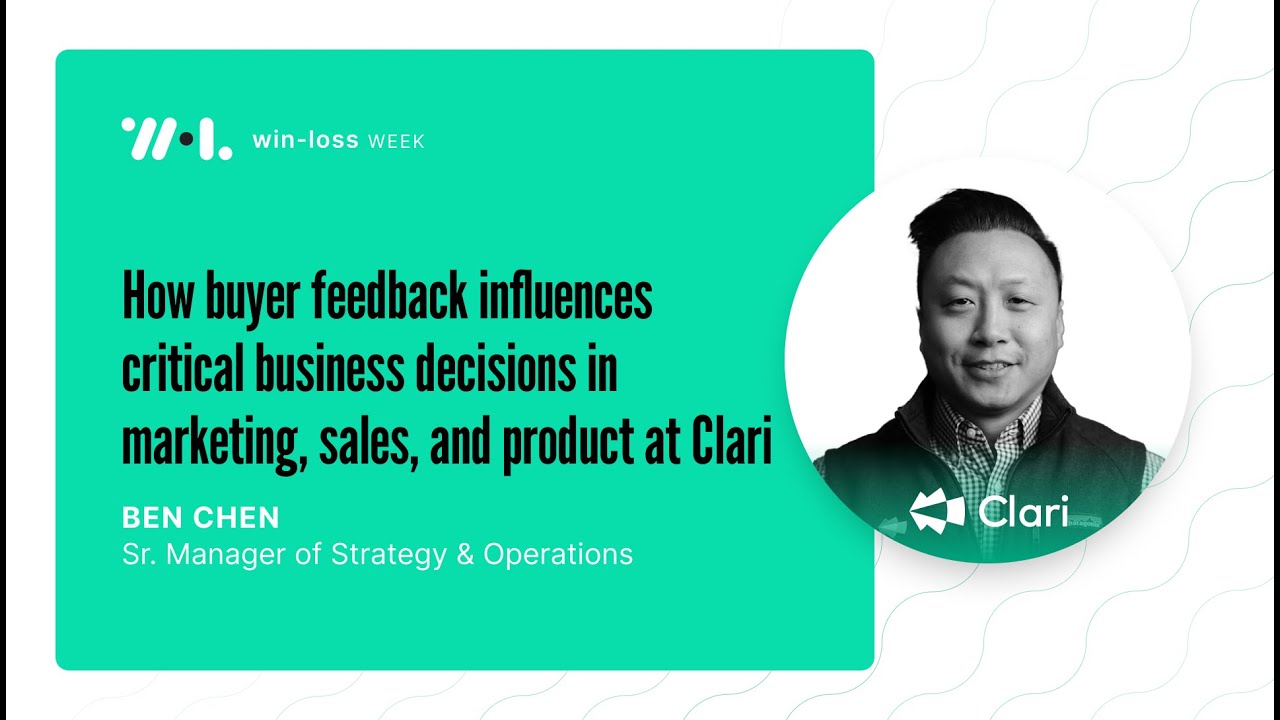 win-loss WEEK

How buyer feedback influences critical business decisions in marketing, sales, and product at Clari

BEN CHEN
Sr. Manager of Strategy & Operations

Clari